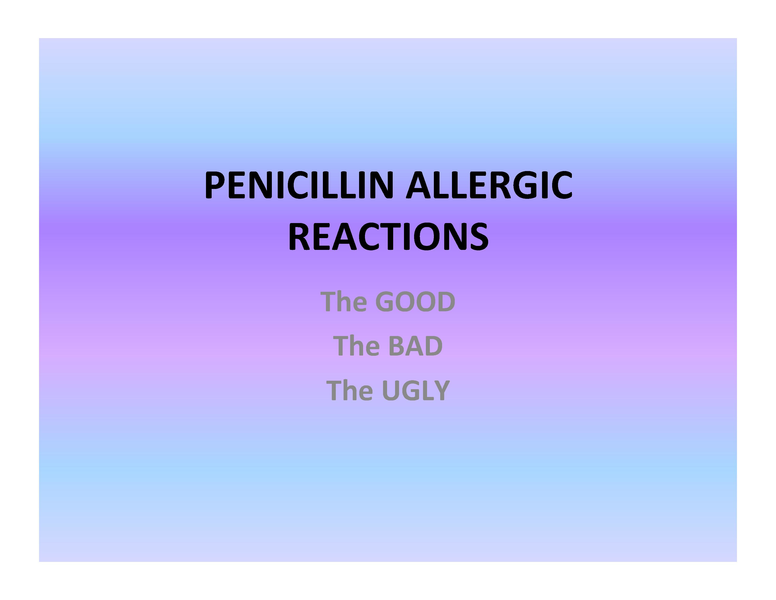 PENICILLIN ALLERGIC REACTIONS

The GOOD
The BAD
The UGLY